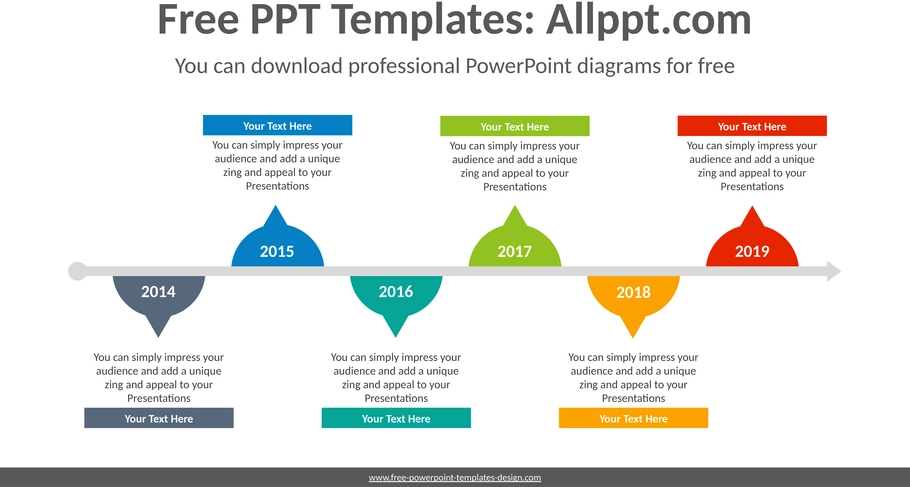 Free PPT Templates: Allppt.com

You can download professional PowerPoint diagrams for free

Your Text Here

You can simply impress your audience and add a unique zing and appeal to your Presentations

Your Text Here

You can simply impress your audience and add a unique zing and appeal to your Presentations

Your Text Here

You can simply impress your audience and add a unique zing and appeal to your Presentations

2015

2017

2019

2014

2016

2018

You can simply impress your audience and add a unique zing and appeal to your Presentations

Your Text Here

You can simply impress your audience and add a unique zing and appeal to your Presentations

Your Text Here

You can simply impress your audience and add a unique zing and appeal to your Presentations

Your Text Here

www.free-powerpoint-templates-design.com